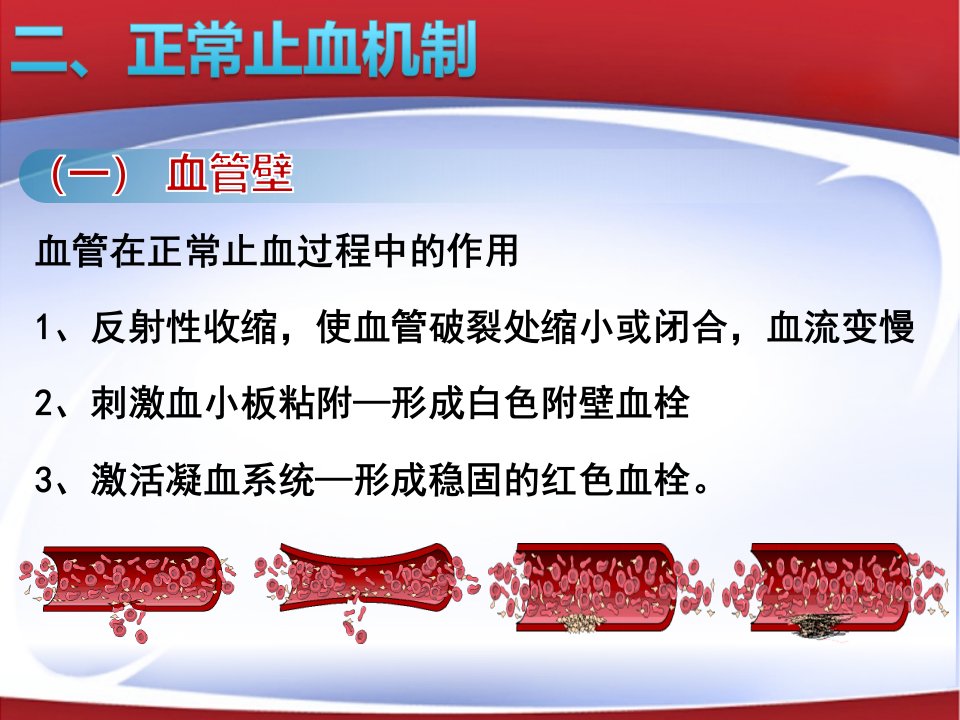 二、正常止血机制

（一） 血管壁

血管在正常止血过程中的作用

1、反射性收缩，使血管破裂处缩小或闭合，血流变慢

2、刺激血小板粘附—形成白色附壁血栓

3、激活凝血系统—形成稳固的红色血栓。